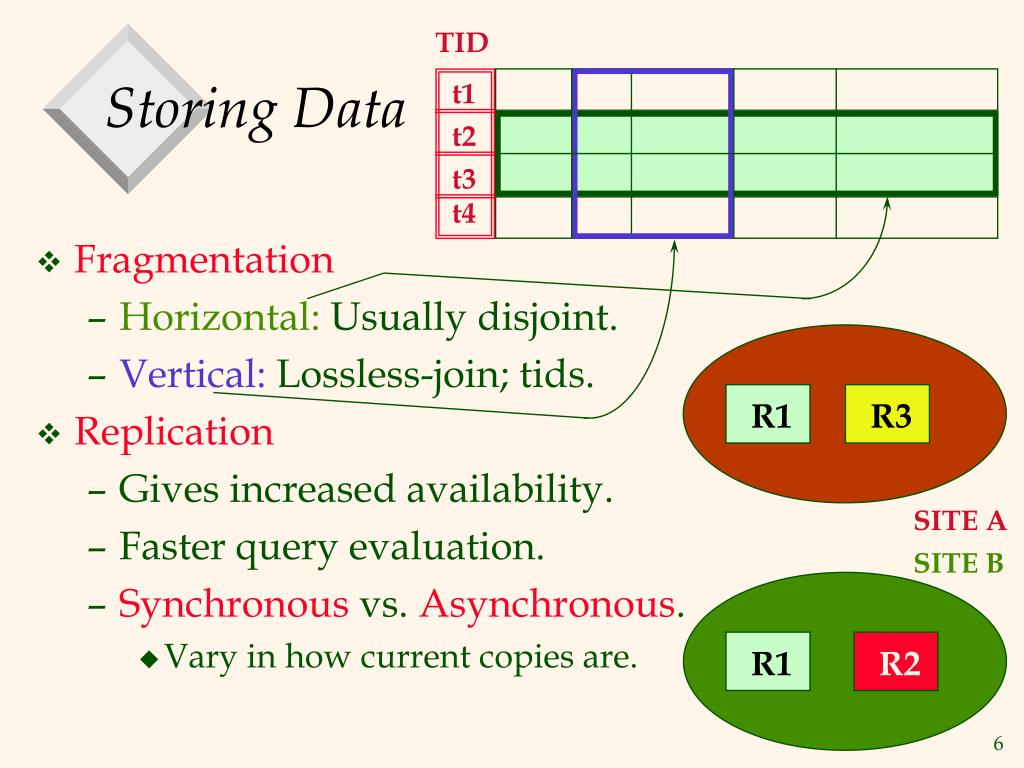 Storing Data

TID
t1
t2
t3
t4

❖ Fragmentation
– Horizontal: Usually disjoint.
– Vertical: Lossless-join; tids.
❖ Replication
– Gives increased availability.
– Faster query evaluation.
– Synchronous vs. Asynchronous.
◆ Vary in how current copies are.

R1 R3
SITE A
SITE B
R1 R2

6